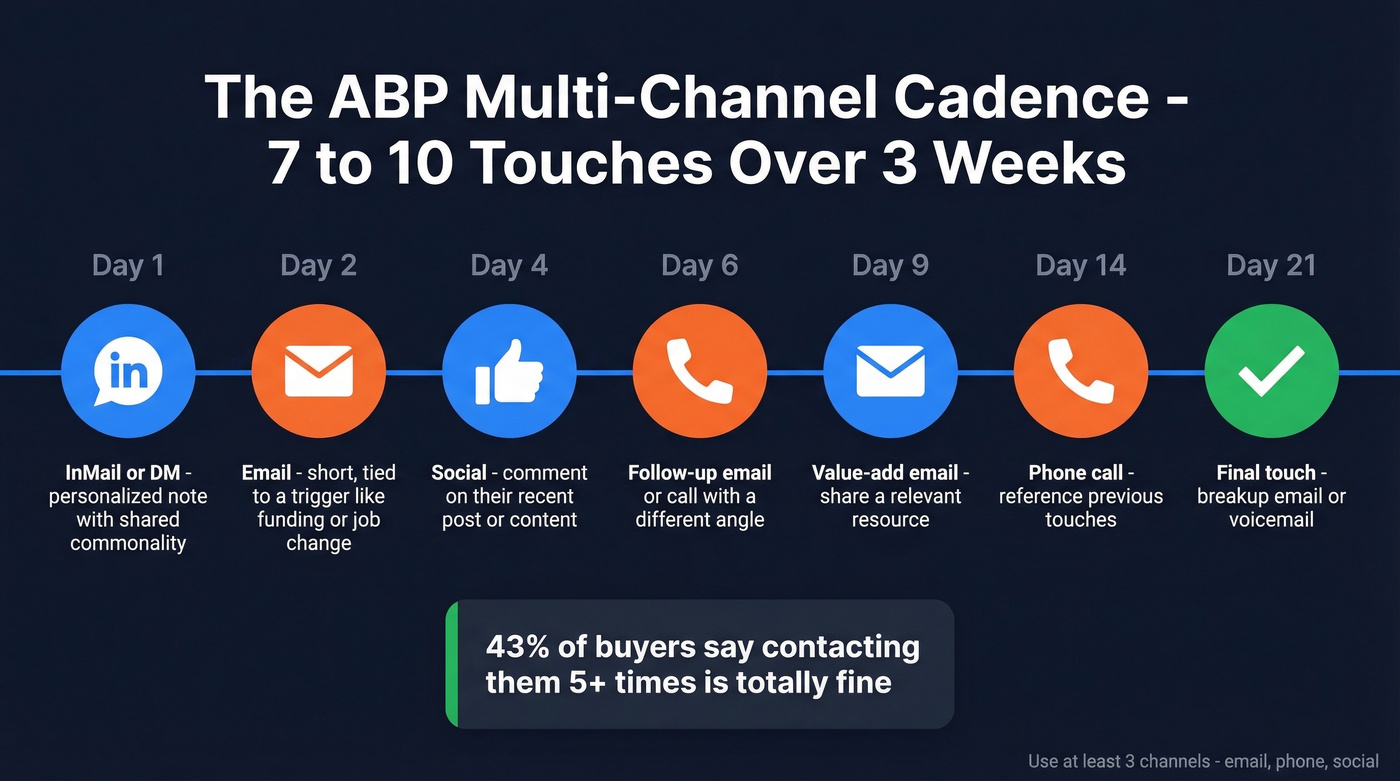 The ABP Multi-Channel Cadence - 7 to 10 Touches Over 3 Weeks

Day 1

in

InMail or DM - personalized note with shared commonality

Day 2

Email - short, tied to a trigger like funding or job change

Day 4

Social - comment on their recent post or content

Day 6

Follow-up email or call with a different angle

Day 9

Value-add email - share a relevant resource

Day 14

Phone call - reference previous touches

Day 21

Final touch - breakup email or voicemail

43% of buyers say contacting them 5+ times is totally fine

Use at least 3 channels - email, phone, social